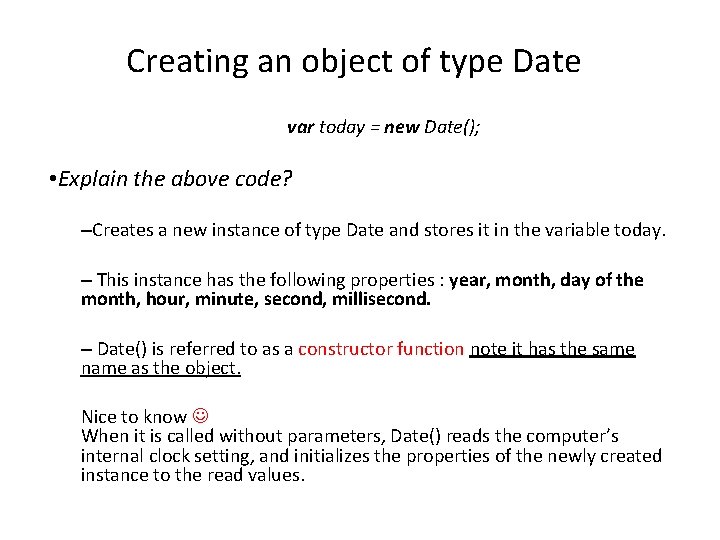 Creating an object of type Date

var today = new Date();

•Explain the above code?

–Creates a new instance of type Date and stores it in the variable today.

– This instance has the following properties : year, month, day of the month, hour, minute, second, millisecond.

– Date() is referred to as a constructor function note it has the same name as the object.

Nice to know ☺
When it is called without parameters, Date() reads the computer's internal clock setting, and initializes the properties of the newly created instance to the read values.